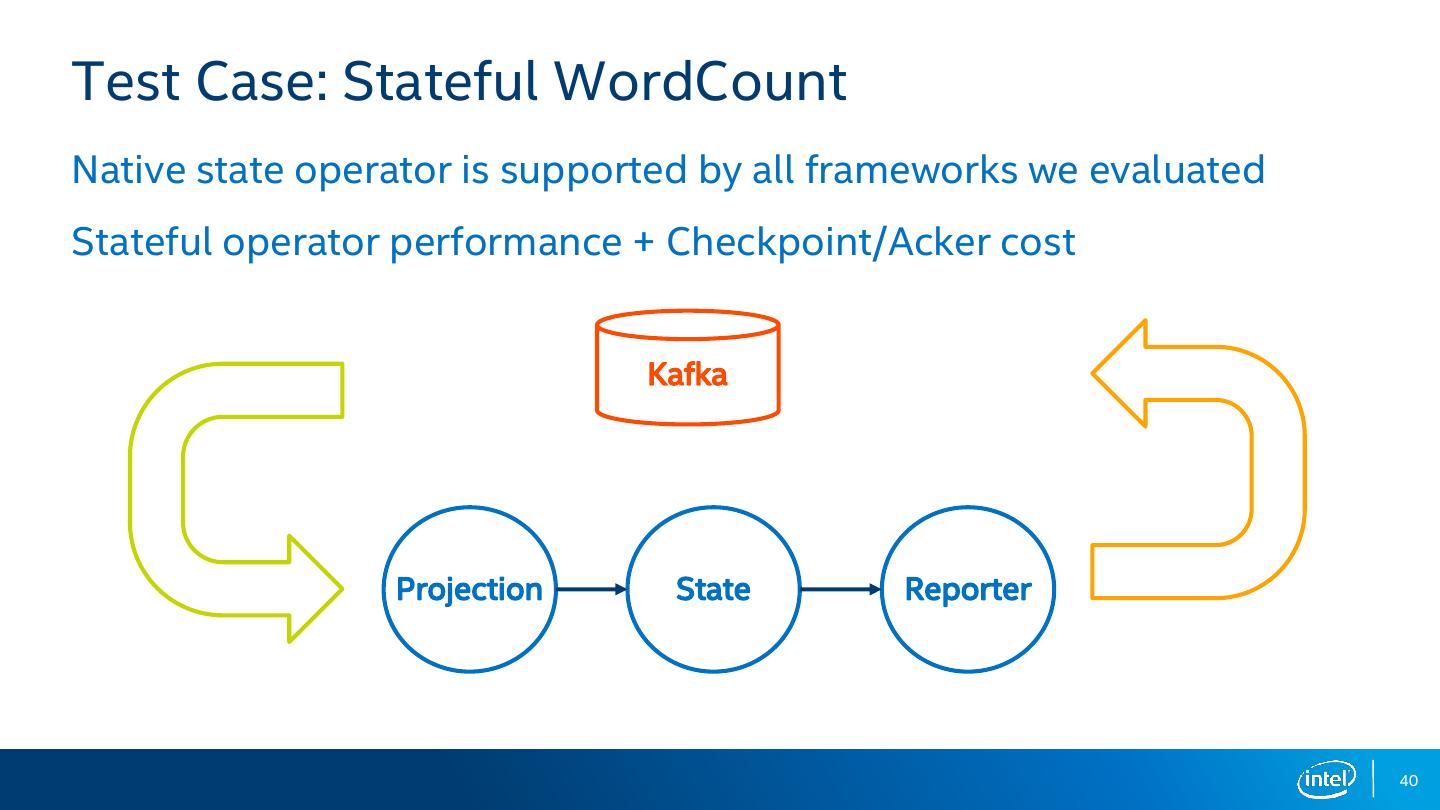 Test Case: Stateful WordCount

Native state operator is supported by all frameworks we evaluated

Stateful operator performance + Checkpoint/Acker cost

Kafka

Projection

State

Reporter

intel

40